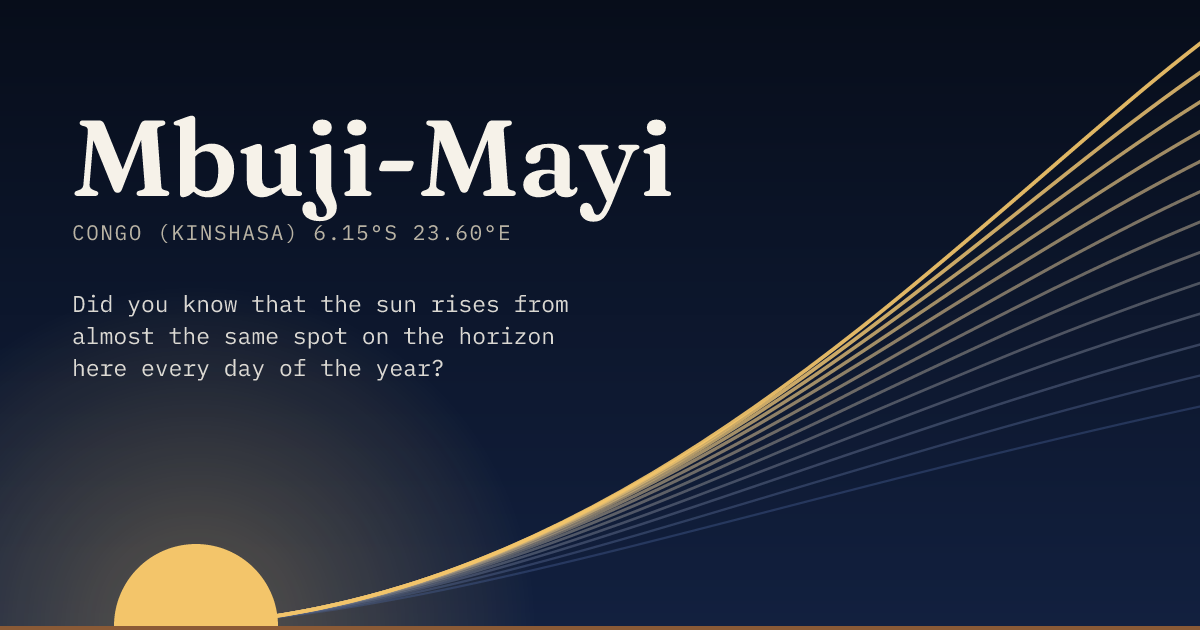 Mbuji-Mayi

CONGO (KINSHASA) 6.15°S 23.60°E

Did you know that the sun rises from almost the same spot on the horizon here every day of the year?